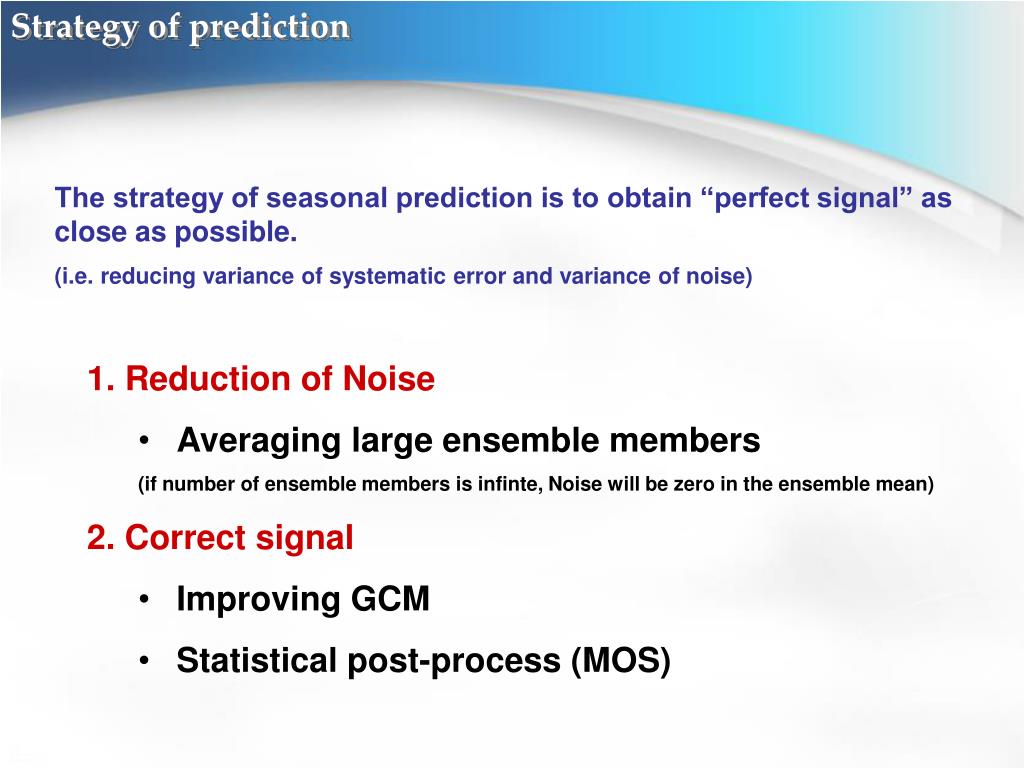 Strategy of prediction

The strategy of seasonal prediction is to obtain “perfect signal” as close as possible.

(i.e. reducing variance of systematic error and variance of noise)

1. Reduction of Noise

• Averaging large ensemble members

(if number of ensemble members is infinte, Noise will be zero in the ensemble mean)

2. Correct signal

• Improving GCM

• Statistical post-process (MOS)